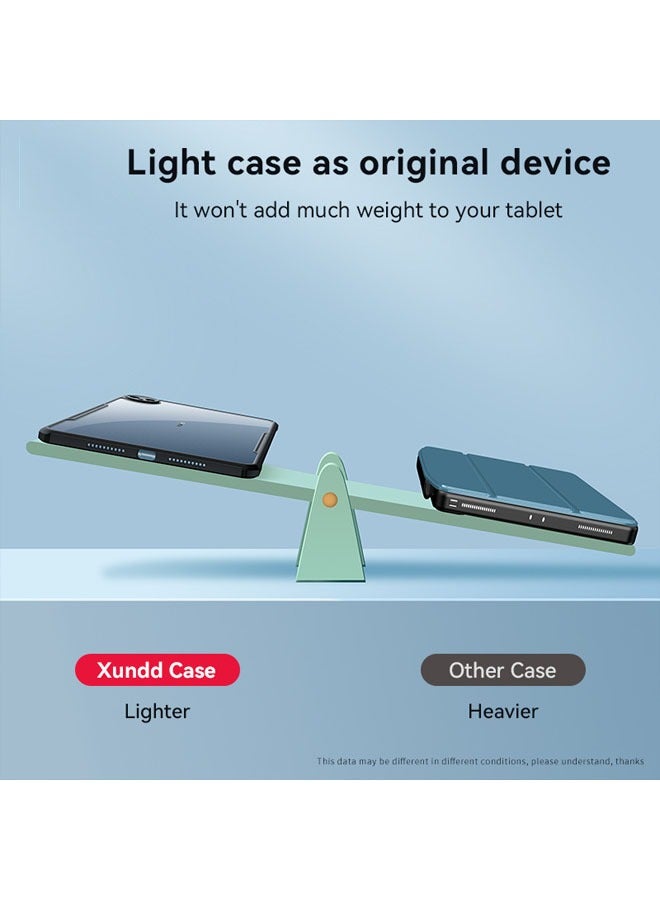 Light case as original device

It won't add much weight to your tablet

Xundd Case
Lighter

Other Case
Heavier

This data may be different in different conditions, please understand, thanks